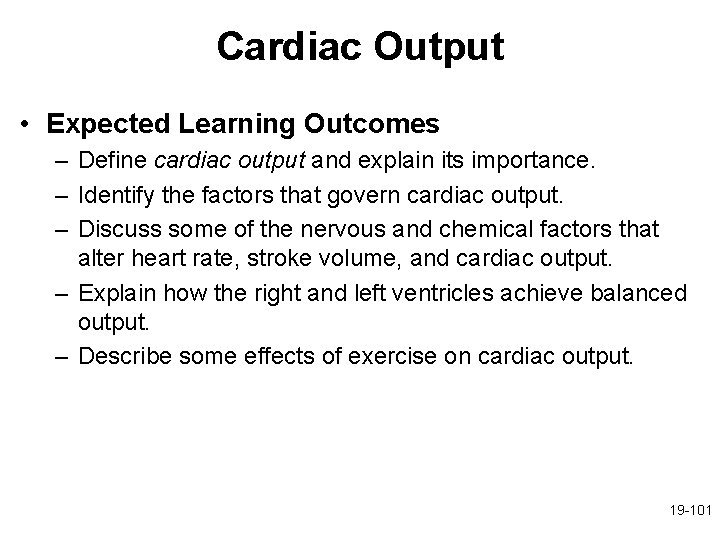 Cardiac Output

• Expected Learning Outcomes
  – Define cardiac output and explain its importance.
  – Identify the factors that govern cardiac output.
  – Discuss some of the nervous and chemical factors that alter heart rate, stroke volume, and cardiac output.
  – Explain how the right and left ventricles achieve balanced output.
  – Describe some effects of exercise on cardiac output.

19-101